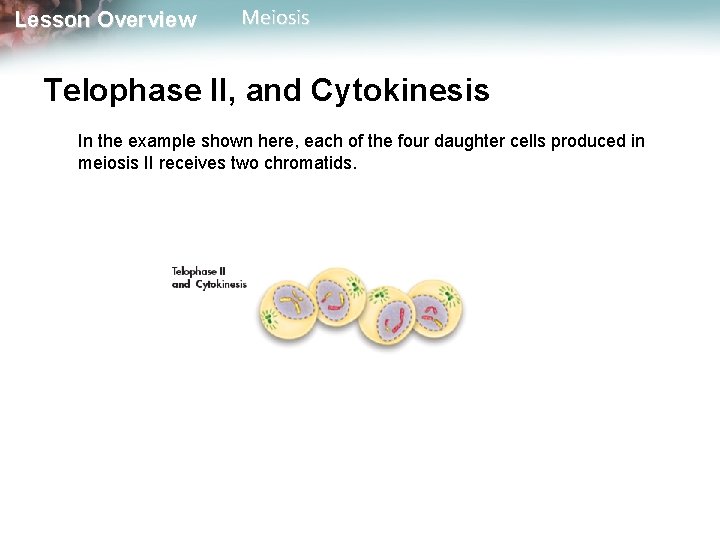 Lesson Overview Meiosis

Telophase II, and Cytokinesis

In the example shown here, each of the four daughter cells produced in meiosis II receives two chromatids.

Telophase II and Cytokinesis